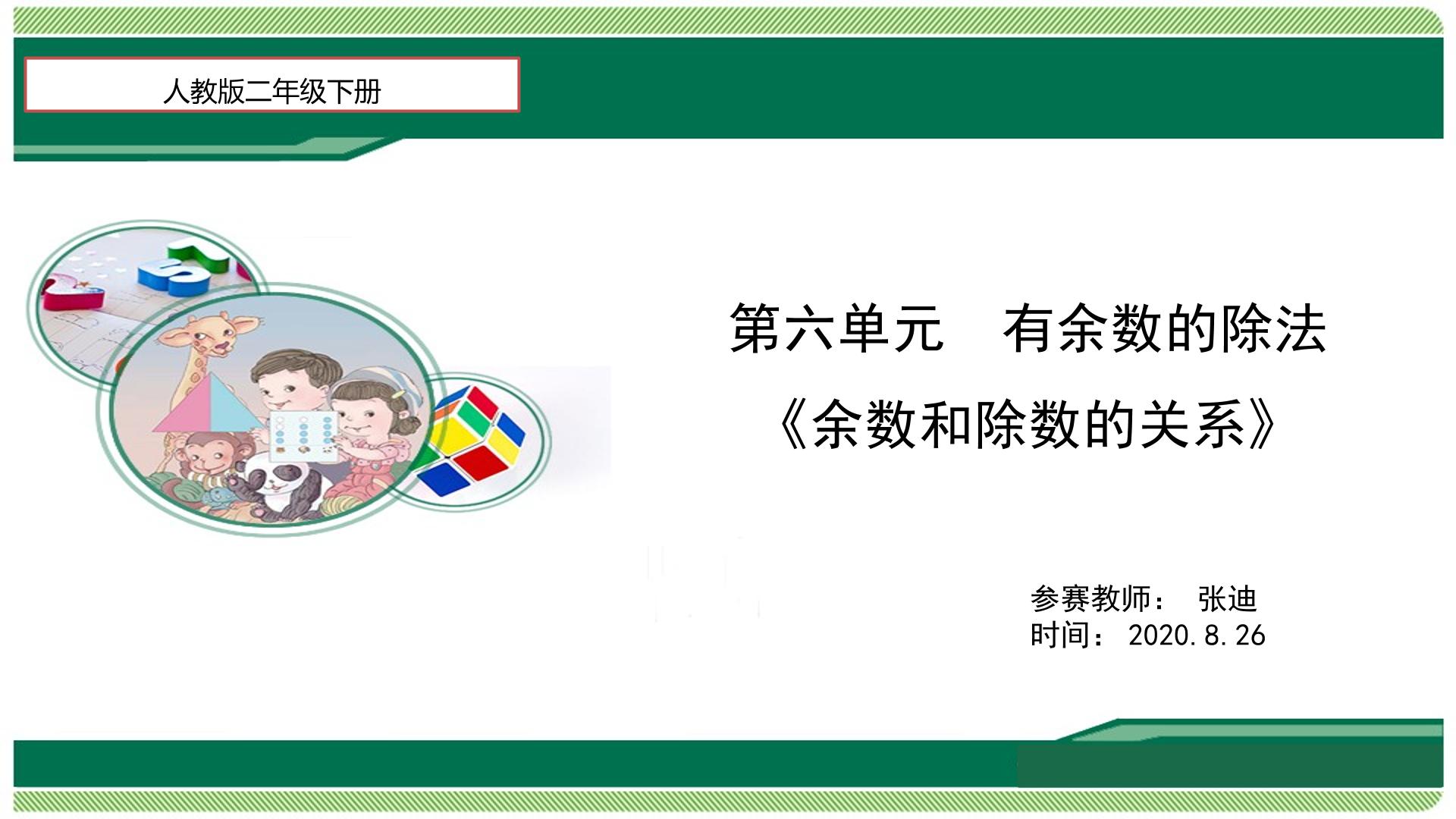 人教版二年级下册

第六单元　有余数的除法

《余数和除数的关系》

参赛教师：　张迪
时间：　2020.8.26